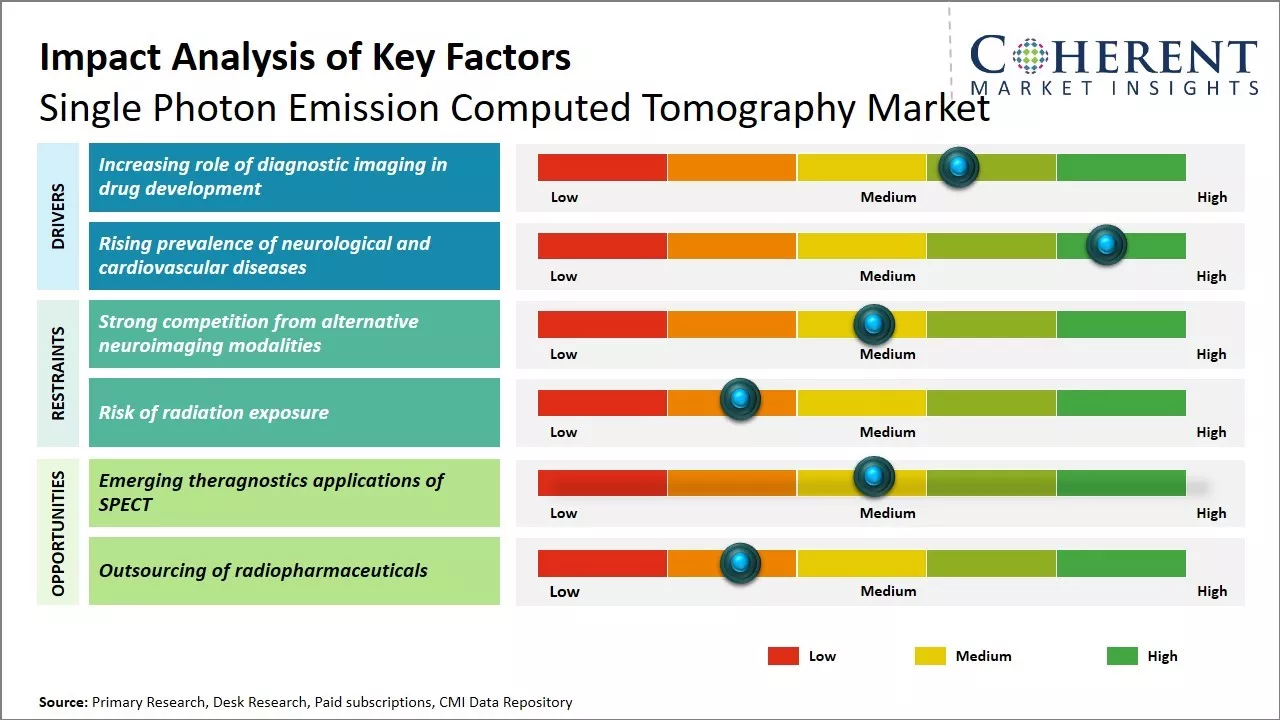 Impact Analysis of Key Factors
Single Photon Emission Computed Tomography Market

COHERENT
MARKET INSIGHTS

DRIVERS

Increasing role of diagnostic imaging in drug development

Low Medium High

Rising prevalence of neurological and cardiovascular diseases

Low Medium High

RESTRAINTS

Strong competition from alternative neuroimaging modalities

Low Medium High

Risk of radiation exposure

Low Medium High

OPPORTUNITIES

Emerging theragnostics applications of SPECT

Low Medium High

Outsourcing of radiopharmaceuticals

Low Medium High

Low Medium High

Source: Primary Research, Desk Research, Paid subscriptions, CMI Data Repository